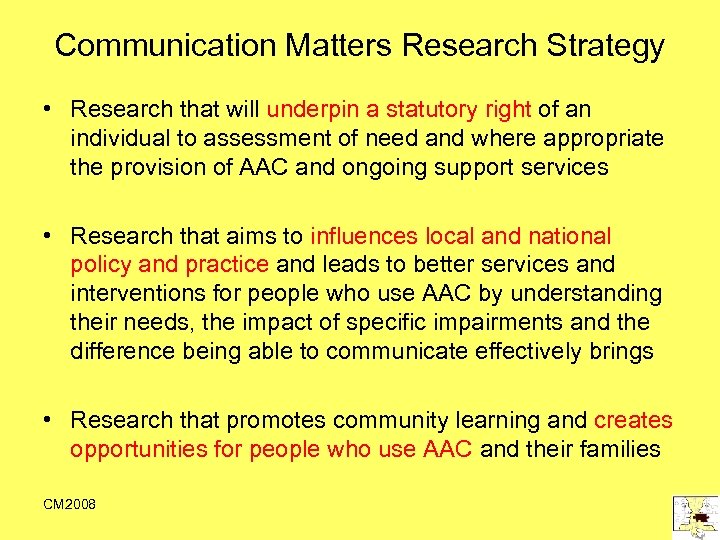 Communication Matters Research Strategy

• Research that will underpin a statutory right of an individual to assessment of need and where appropriate the provision of AAC and ongoing support services

• Research that aims to influences local and national policy and practice and leads to better services and interventions for people who use AAC by understanding their needs, the impact of specific impairments and the difference being able to communicate effectively brings

• Research that promotes community learning and creates opportunities for people who use AAC and their families

CM2008